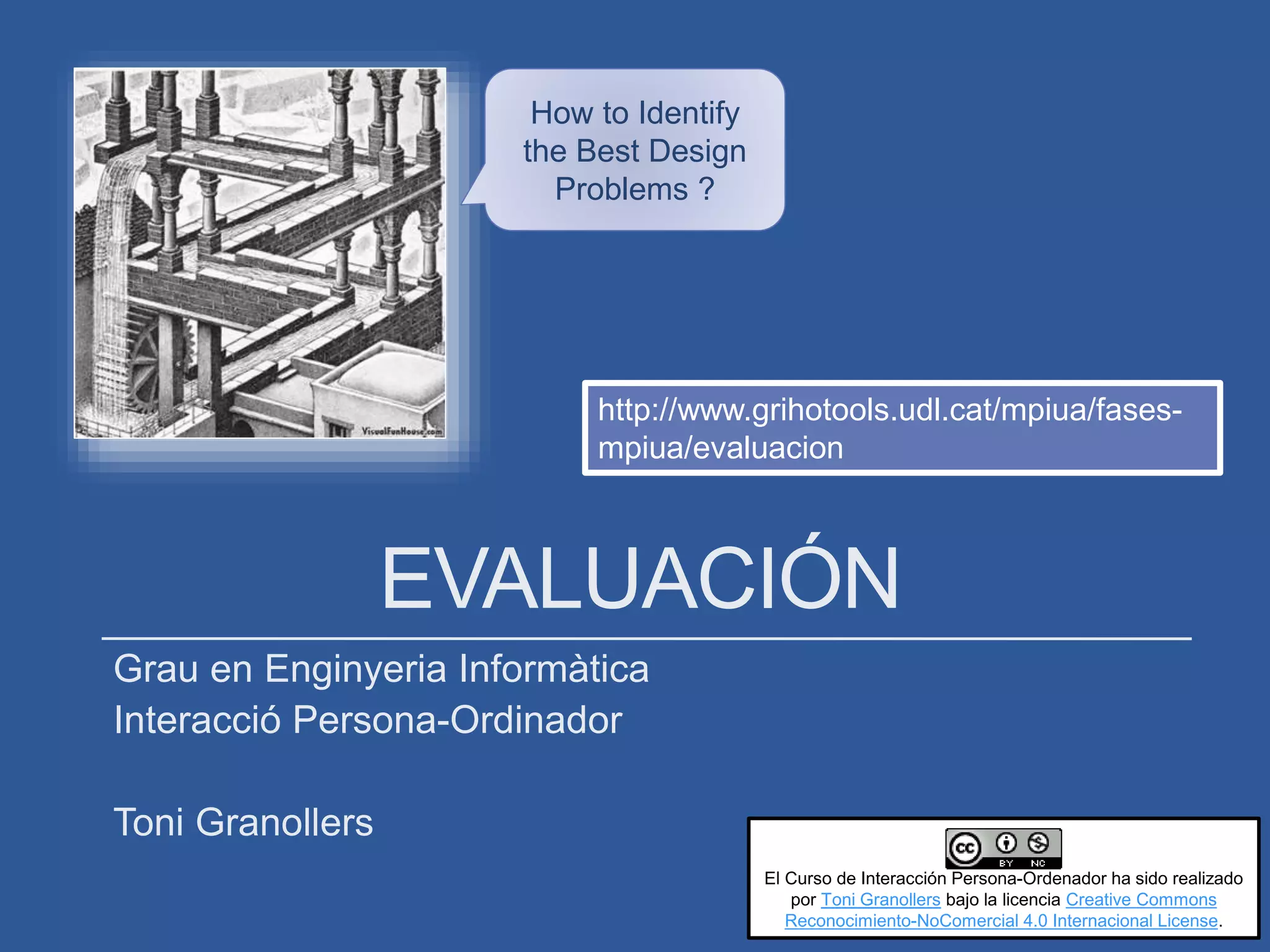 VisualFunHouse.com

How to Identify the Best Design Problems ?

http://www.grihotools.udl.cat/mpiua/fases-mpiua/evaluacion

EVALUACIÓN

Grau en Enginyeria Informàtica
Interacció Persona-Ordinador

Toni Granollers

cc BY NC

El Curso de Interacción Persona-Ordenador ha sido realizado por Toni Granollers bajo la licencia Creative Commons Reconocimiento-NoComercial 4.0 Internacional License.